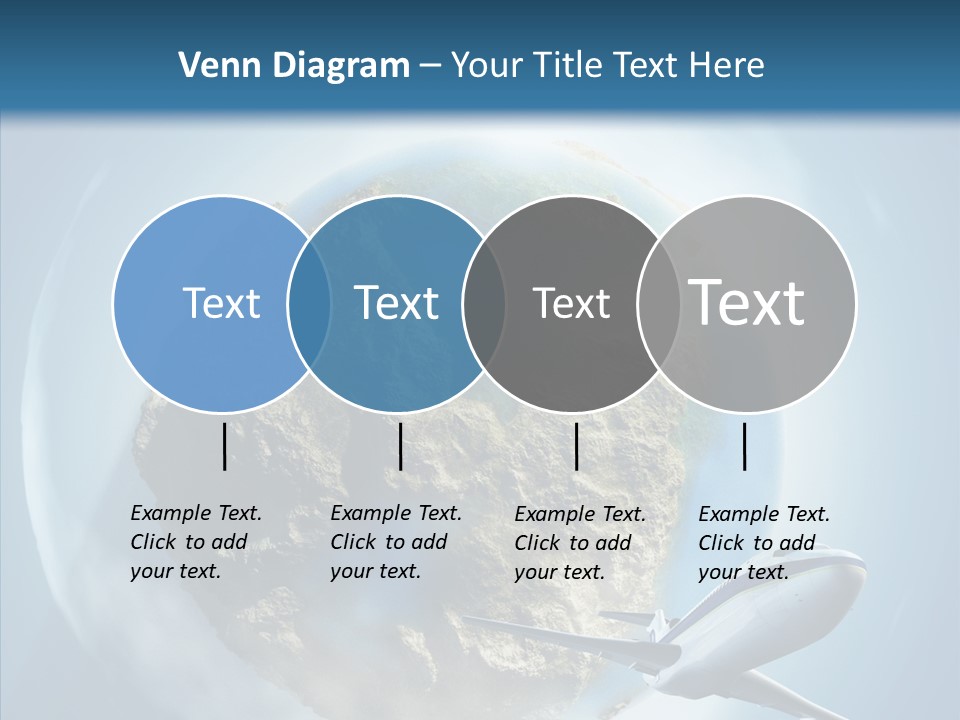 Venn Diagram – Your Title Text Here

Text

Text

Text

Text

Example Text. Click to add your text.

Example Text. Click to add your text.

Example Text. Click to add your text.

Example Text. Click to add your text.